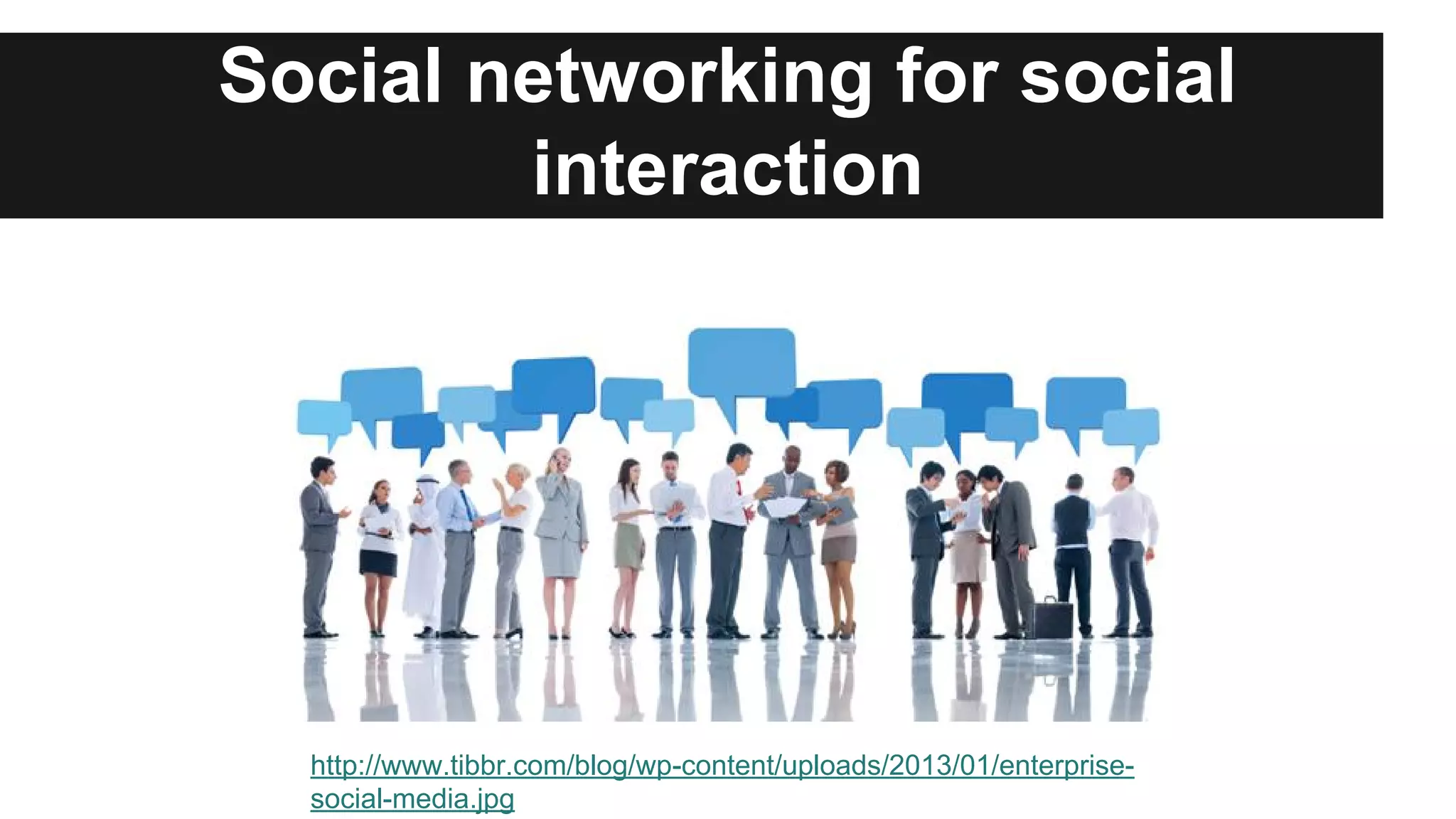 Social networking for social interaction

http://www.tibbr.com/blog/wp-content/uploads/2013/01/enterprise-social-media.jpg